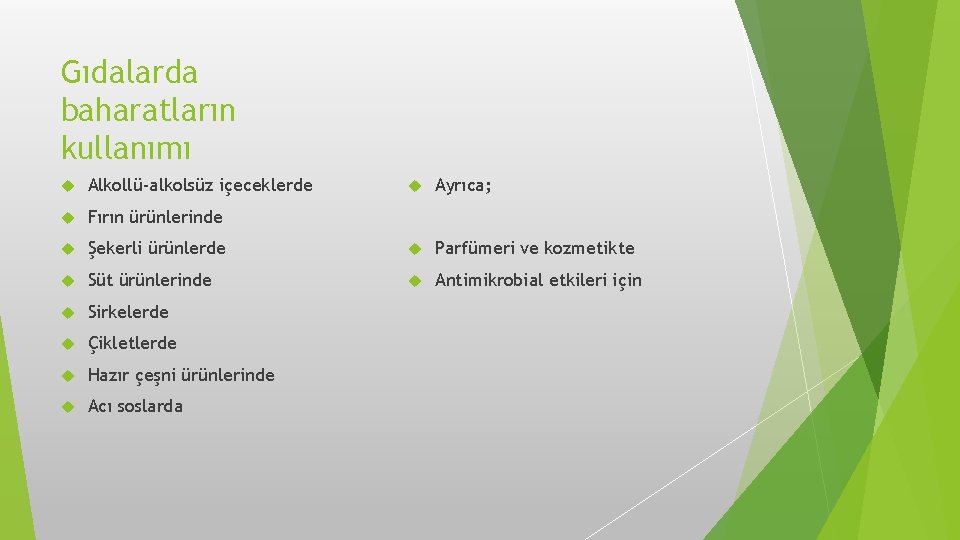 Gıdalarda baharatların kullanımı

Alkollü-alkolsüz içeceklerde

Fırın ürünlerinde

Şekerli ürünlerde

Süt ürünlerinde

Sirkelerde

Çikletlerde

Hazır çeşni ürünlerinde

Acı soslarda

Ayrıca;

Parfümeri ve kozmetikte

Antimikrobial etkileri için